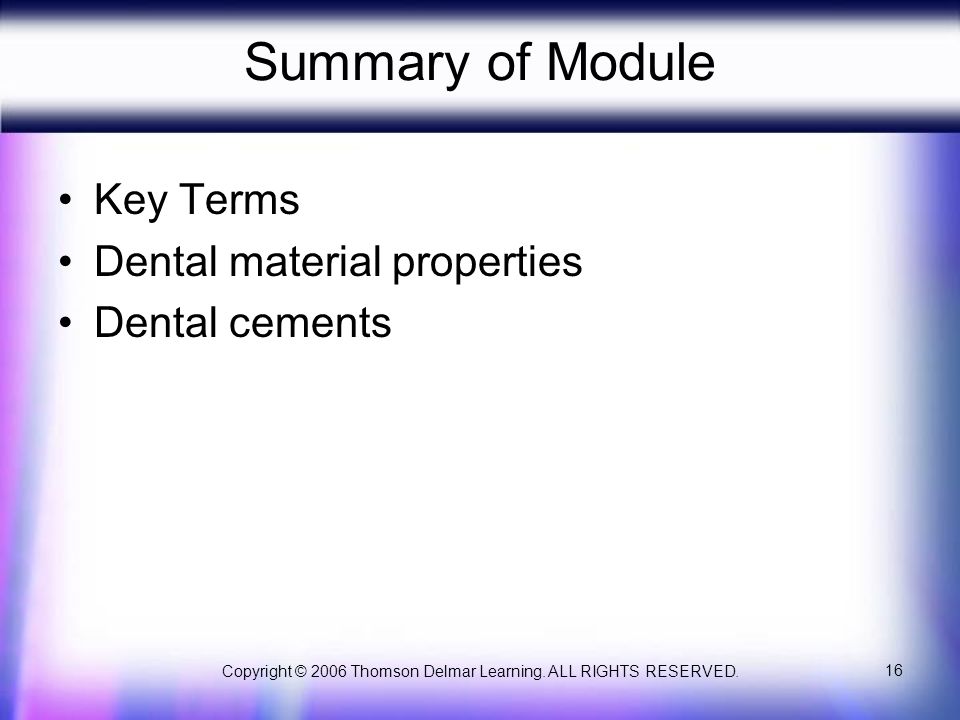 Summary of Module

• Key Terms
• Dental material properties
• Dental cements

Copyright © 2006 Thomson Delmar Learning. ALL RIGHTS RESERVED.

16